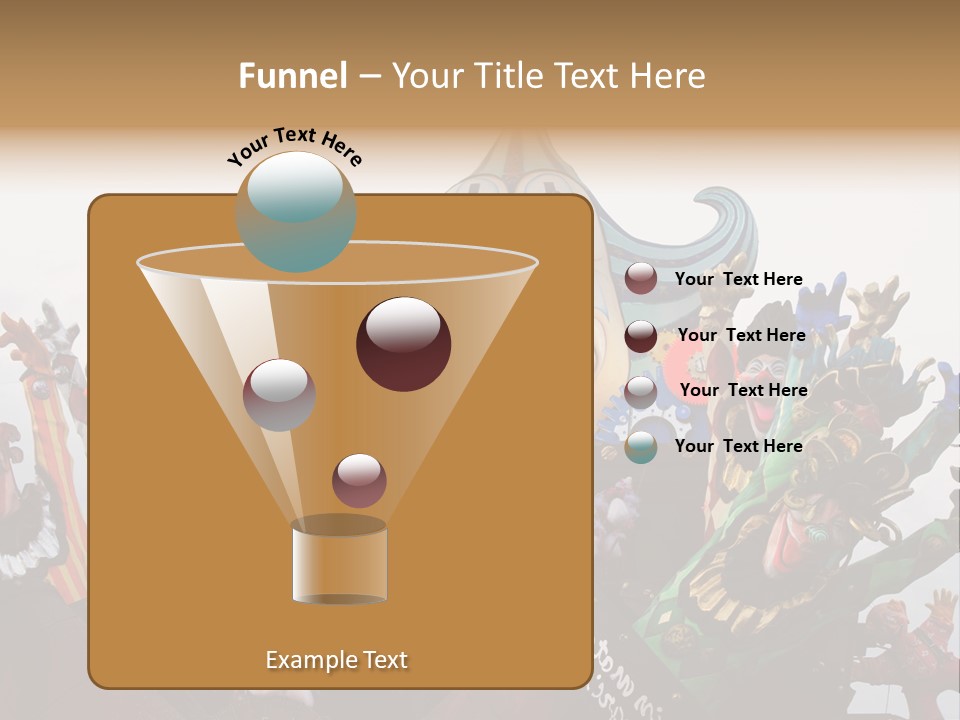 Funnel – Your Title Text Here

Your Text Here

Your Text Here

Your Text Here

Your Text Here

Your Text Here

Example Text